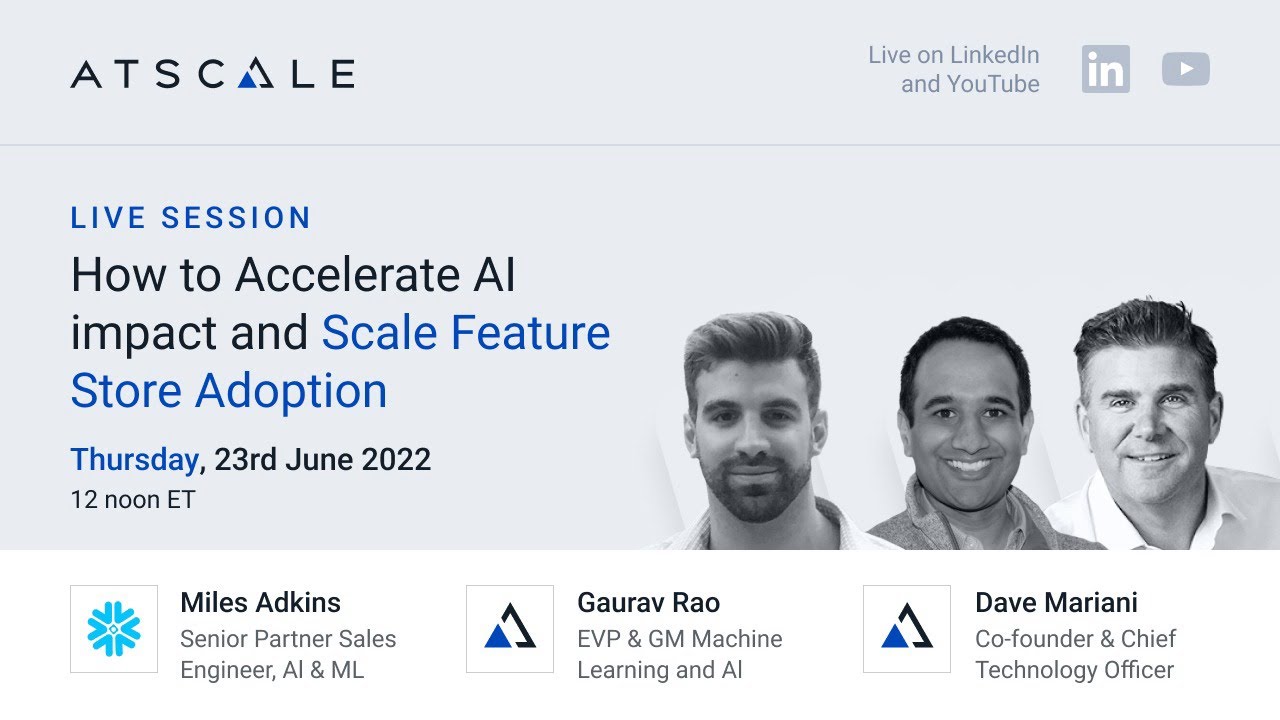 ATSCALE

Live on LinkedIn and YouTube

in

LIVE SESSION

How to Accelerate AI impact and Scale Feature Store Adoption

Thursday, 23rd June 2022
12 noon ET

Miles Adkins
Senior Partner Sales Engineer, AI & ML

Gaurav Rao
EVP & GM Machine Learning and AI

Dave Mariani
Co-founder & Chief Technology Officer